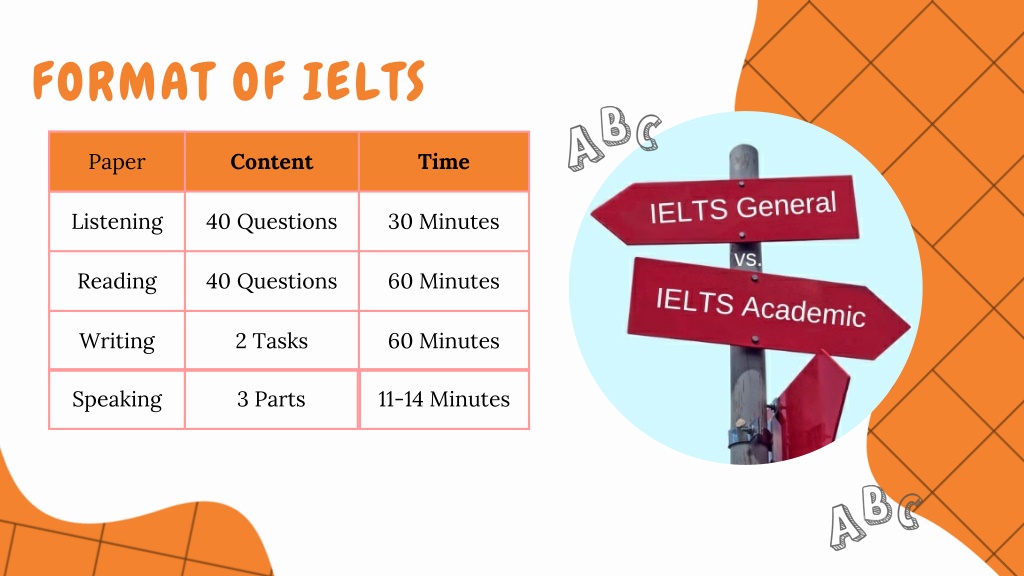 FORMAT OF IELTS

| Paper | Content | Time |
|---|---|---|
| Listening | 40 Questions | 30 Minutes |
| Reading | 40 Questions | 60 Minutes |
| Writing | 2 Tasks | 60 Minutes |
| Speaking | 3 Parts | 11-14 Minutes |

ABC

IELTS General

vs.

IELTS Academic

ABC